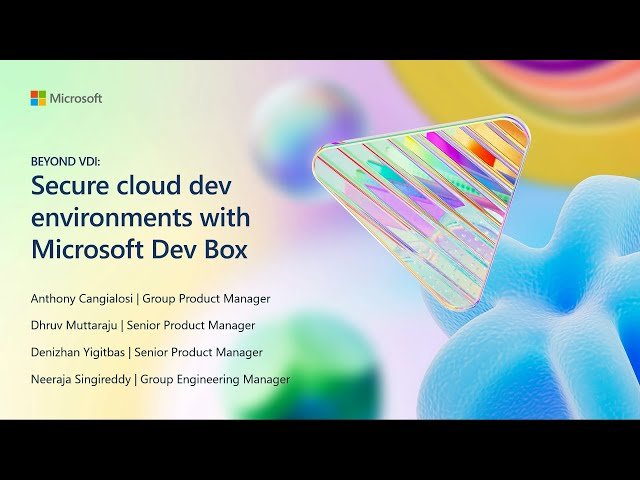 Microsoft

BEYOND VDI:

Secure cloud dev environments with Microsoft Dev Box

Anthony Cangialosi | Group Product Manager

Dhruv Muttaraju | Senior Product Manager

Denizhan Yigitbas | Senior Product Manager

Neeraja Singireddy | Group Engineering Manager